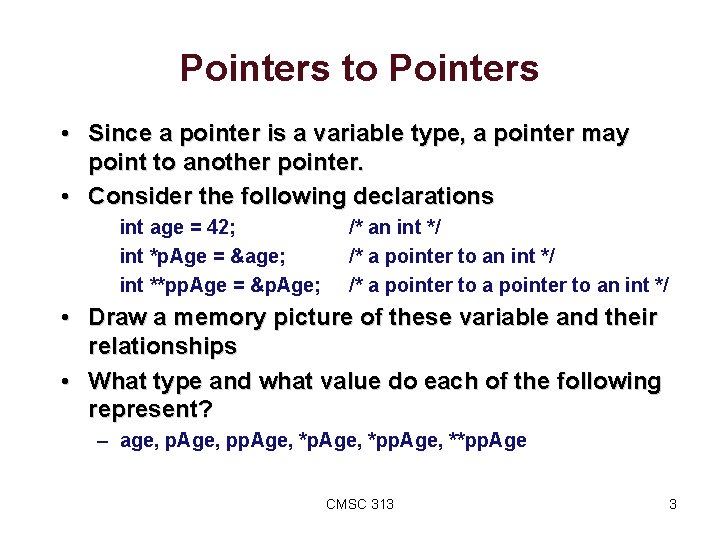 Pointers to Pointers

• Since a pointer is a variable type, a pointer may point to another pointer.

• Consider the following declarations

int age = 42; /* an int */
int *pAge = &age; /* a pointer to an int */
int **ppAge = &pAge; /* a pointer to a pointer to an int */

• Draw a memory picture of these variable and their relationships

• What type and what value do each of the following represent?

– age, pAge, ppAge, *pAge, *ppAge, **ppAge

CMSC 313

3